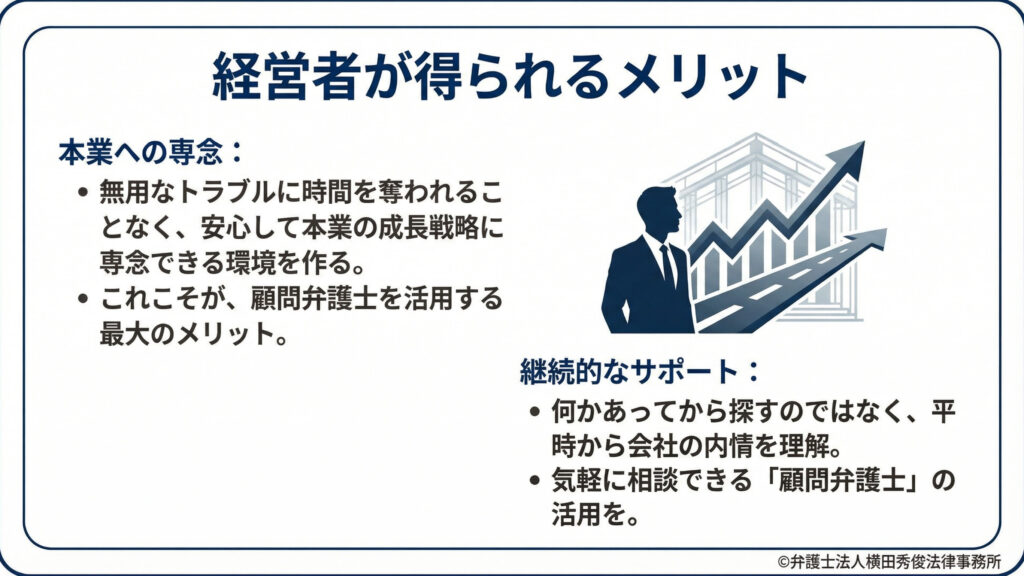 経営者が得られるメリット

本業への専念：

• 無用なトラブルに時間を奪われることなく、安心して本業の成長戦略に専念できる環境を作る。
• これこそが、顧問弁護士を活用する最大のメリット。

継続的なサポート：

• 何かあってから探すのではなく、平時から会社の内情を理解。
• 気軽に相談できる「顧問弁護士」の活用を。

©弁護士法人横田秀俊法律事務所